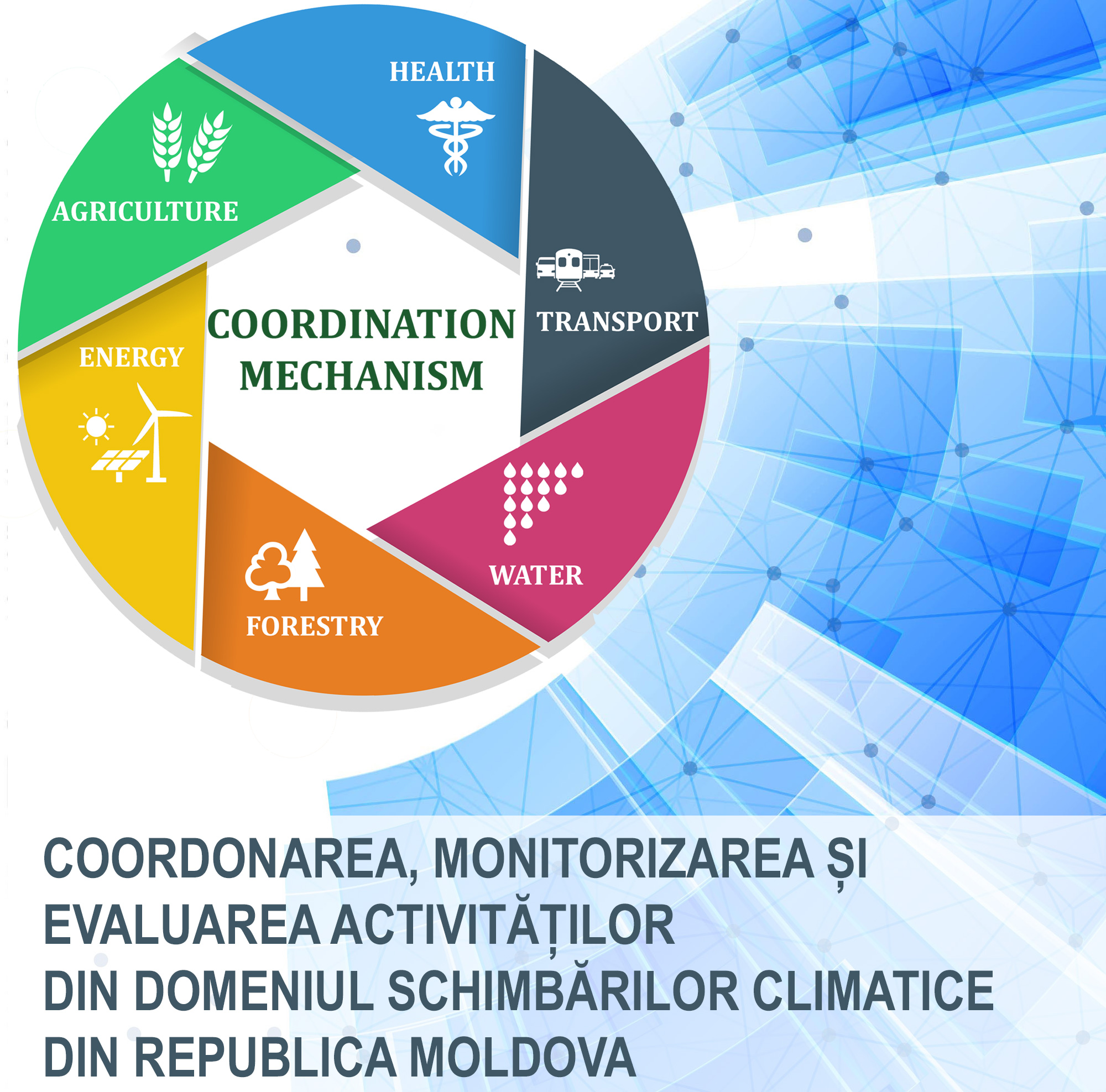 HEALTH

AGRICULTURE

TRANSPORT

COORDINATION MECHANISM

ENERGY

WATER

FORESTRY

COORDONAREA, MONITORIZAREA ȘI EVALUAREA ACTIVITĂȚILOR DIN DOMENIUL SCHIMBĂRILOR CLIMATICE DIN REPUBLICA MOLDOVA